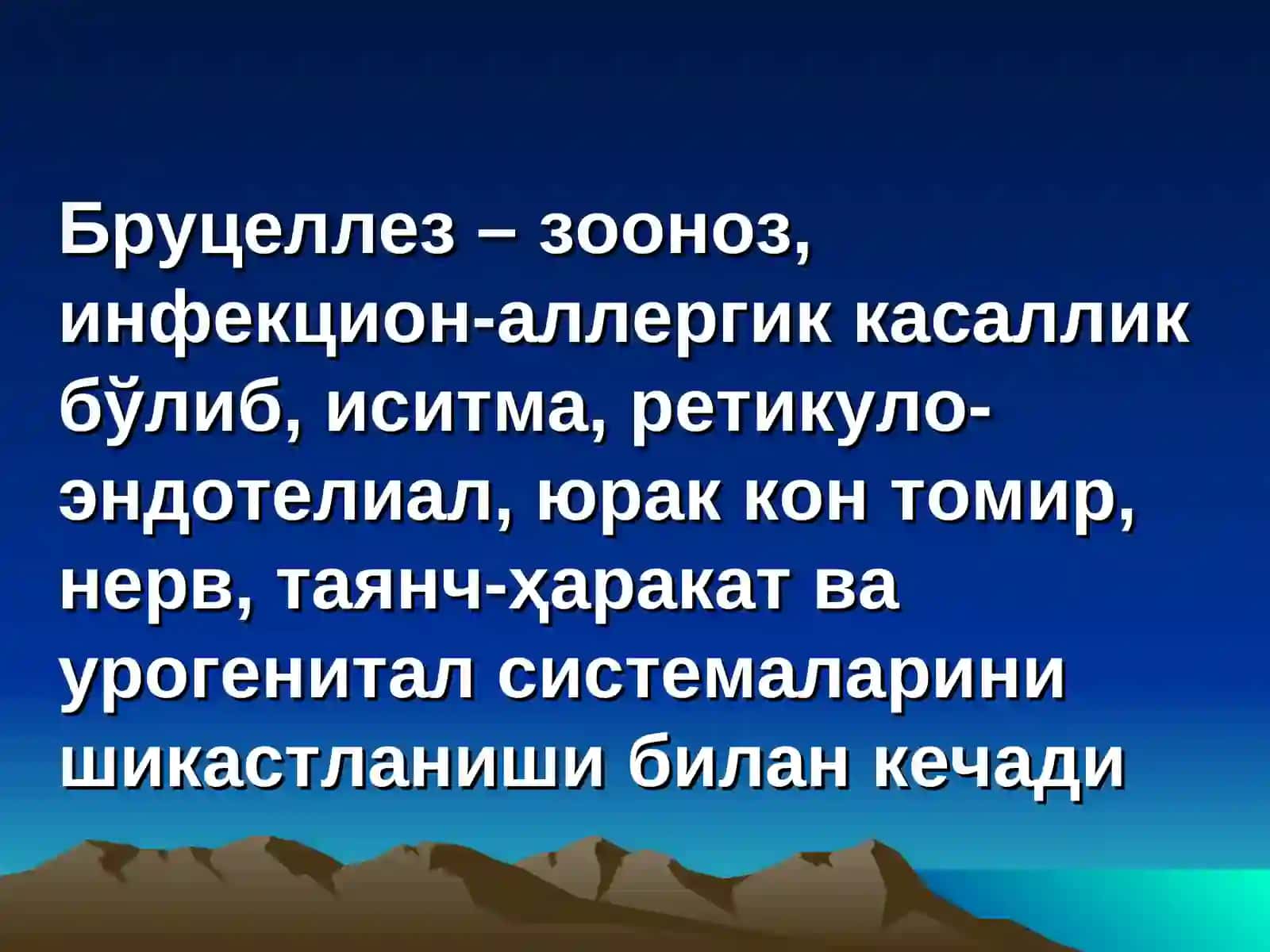 Бруцеллез – зооноз, инфекцион-аллергик касаллик бўлиб, иситма, ретикуло-эндотелиал, юрак кон томир, нерв, таянч-ҳаракат ва урогенитал системаларини шикастланиши билан кечади